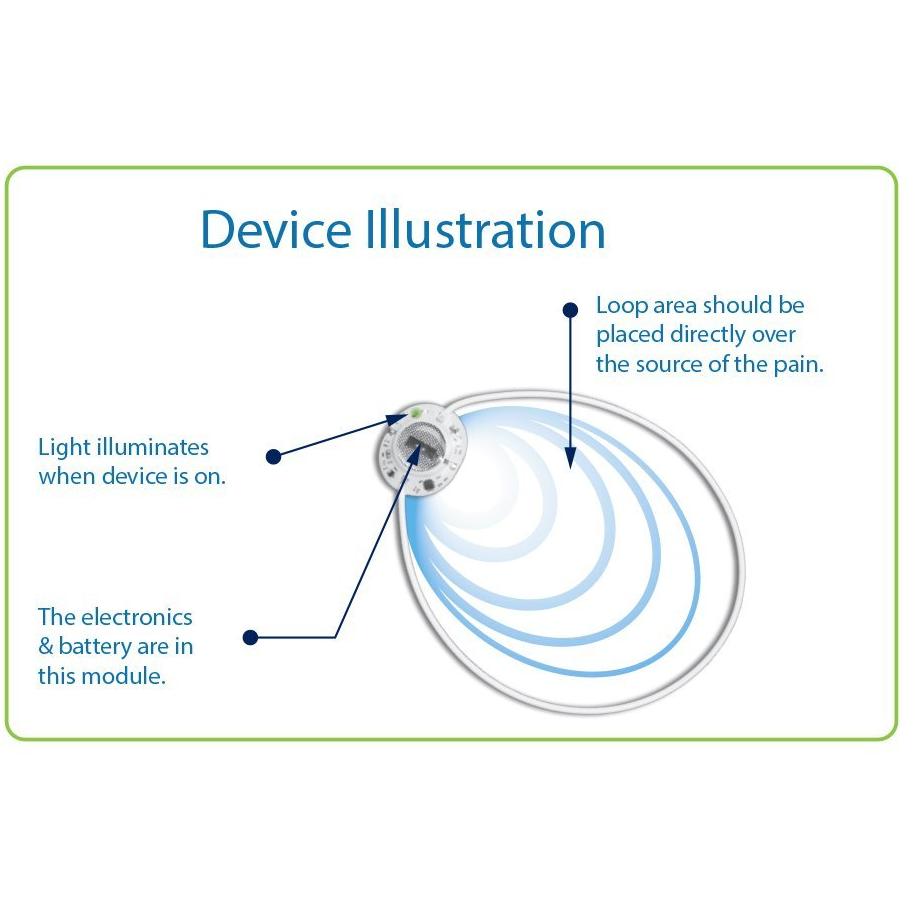 Device Illustration

Loop area should be placed directly over the source of the pain.

Light illuminates when device is on.

The electronics & battery are in this module.